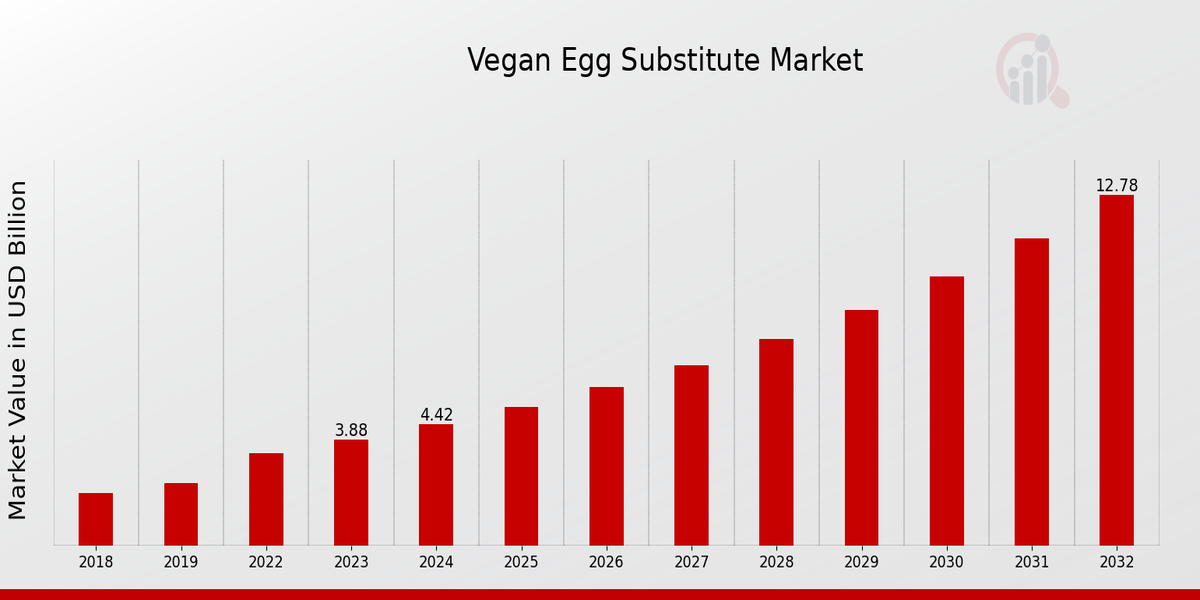 Vegan Egg Substitute Market

Market Value in USD Billion

3.88
4.42
12.78

2018
2019
2022
2023
2024
2025
2026
2027
2028
2029
2030
2031
2032